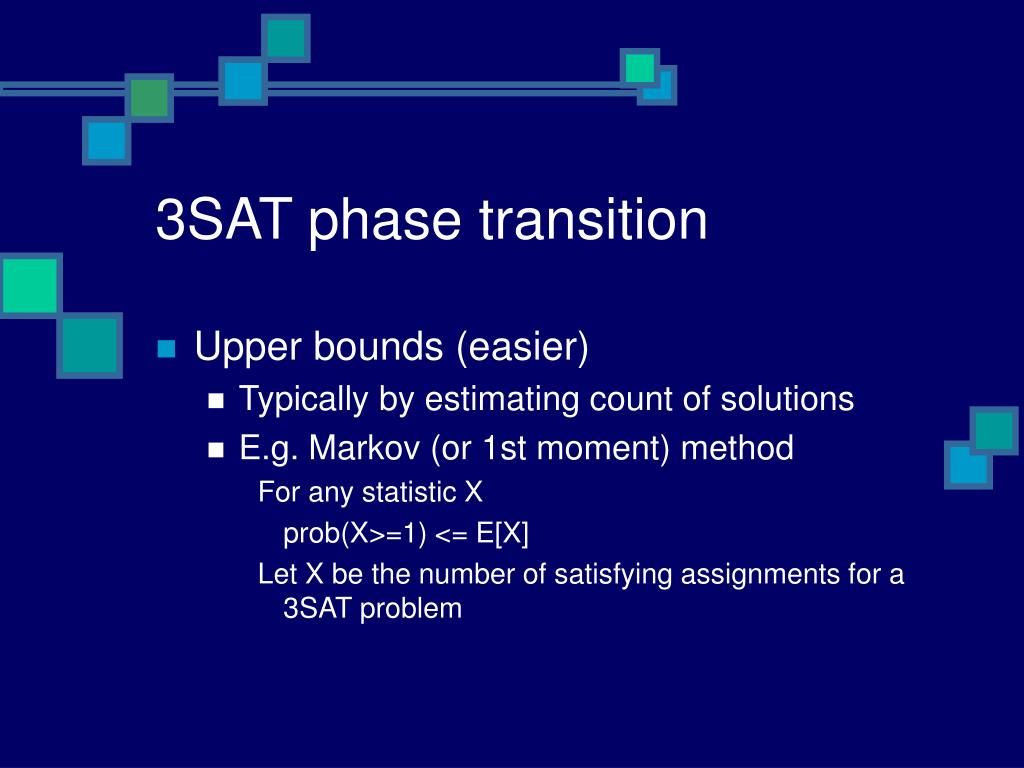 3SAT phase transition

Upper bounds (easier)

Typically by estimating count of solutions

E.g. Markov (or 1st moment) method

For any statistic X

prob(X>=1) <= E[X]

Let X be the number of satisfying assignments for a 3SAT problem